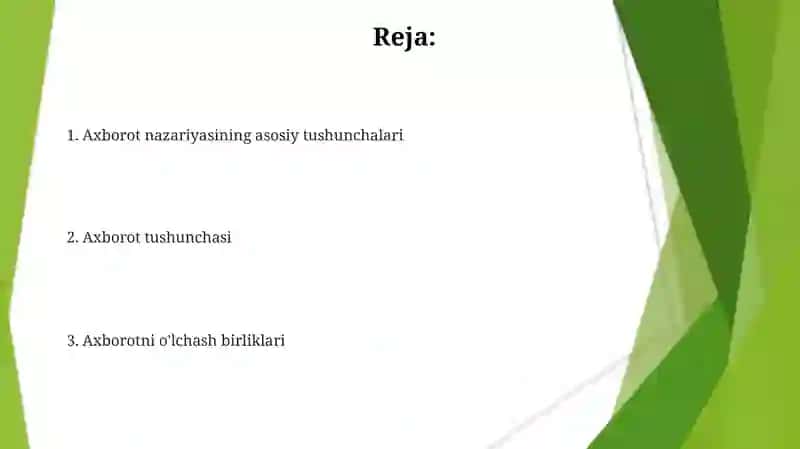 Reja:

1. Axborot nazariyasining asosiy tushunchalari

2. Axborot tushunchasi

3. Axborotni o'lchash birliklari